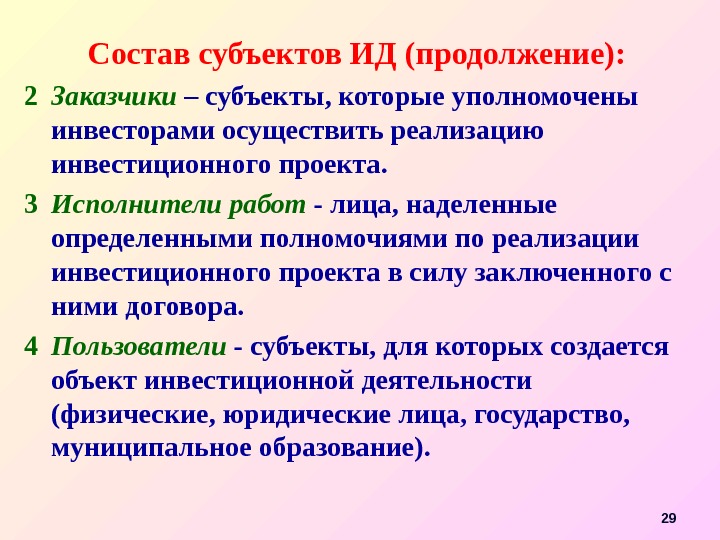 Состав субъектов ИД (продолжение):

2 Заказчики – субъекты, которые уполномочены инвесторами осуществить реализацию инвестиционного проекта.

3 Исполнители работ - лица, наделенные определенными полномочиями по реализации инвестиционного проекта в силу заключенного с ними договора.

4 Пользователи - субъекты, для которых создается объект инвестиционной деятельности (физические, юридические лица, государство, муниципальное образование).

29